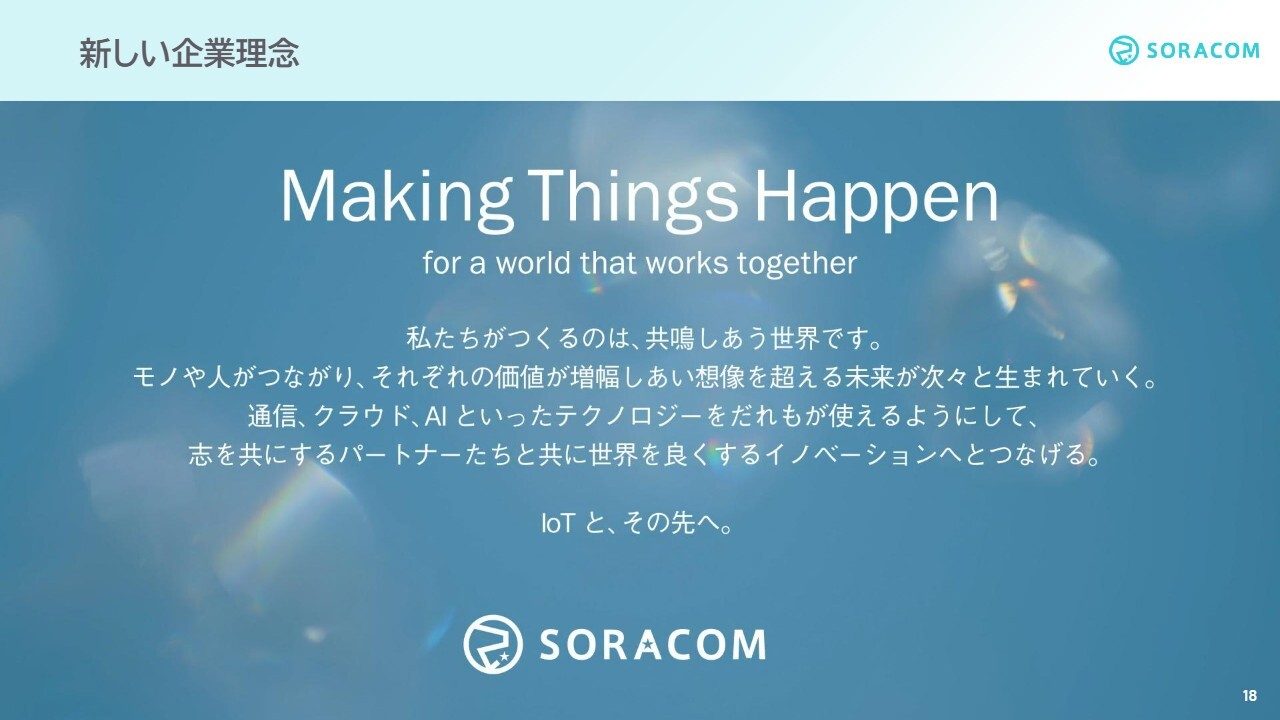 新しい企業理念

SORACOM

Making Things Happen
for a world that works together

私たちがつくるのは、共鳴しあう世界です。
モノや人がつながり、それぞれの価値が増幅しあい想像を超える未来が次々と生まれていく。
通信、クラウド、AI といったテクノロジーをだれもが使えるようにして、
志を共にするパートナーたちと共に世界を良くするイノベーションへとつなげる。

IoT と、その先へ。

SORACOM

18